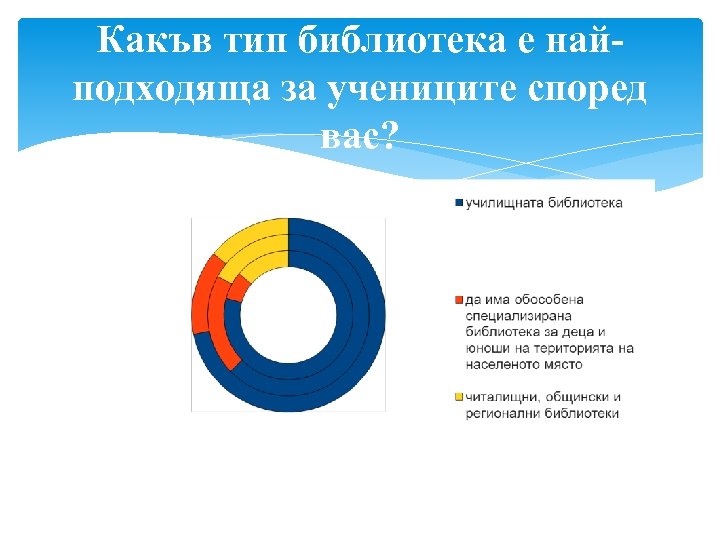 Какъв тип библиотека е най-подходяща за учениците според вас?

училищната библиотека

да има обособена специализирана библиотека за деца и юноши на територията на населеното място

читалищни, общински и регионални библиотеки